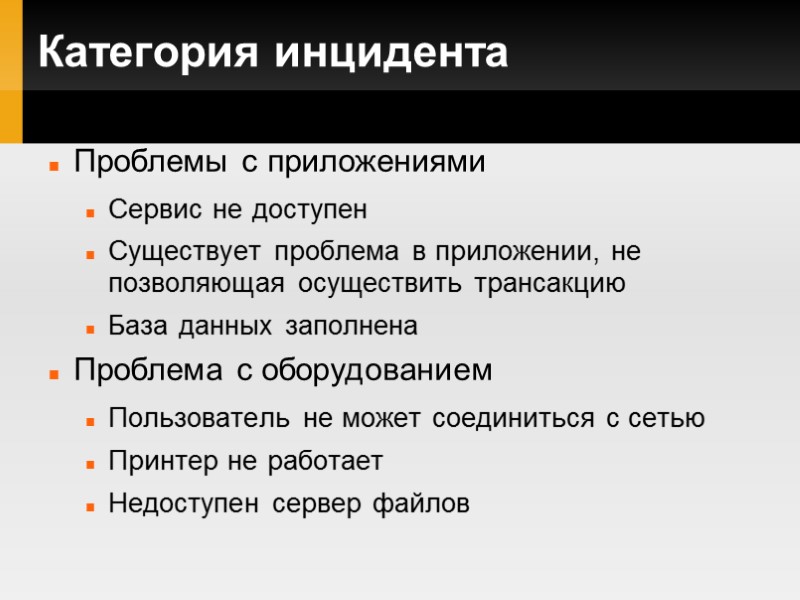 Категория инцидента

- Проблемы с приложениями
  - Сервис не доступен
  - Существует проблема в приложении, не позволяющая осуществить трансакцию
  - База данных заполнена
- Проблема с оборудованием
  - Пользователь не может соединиться с сетью
  - Принтер не работает
  - Недоступен сервер файлов